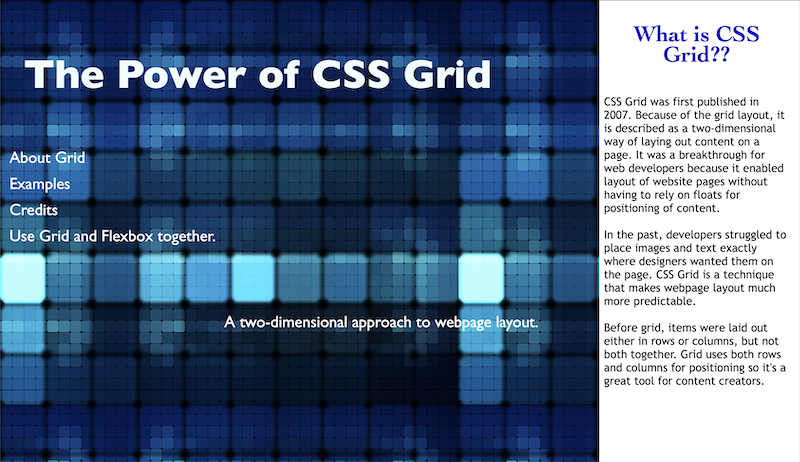 The Power of CSS Grid

About Grid
Examples
Credits
Use Grid and Flexbox together.

A two-dimensional approach to webpage layout.

What is CSS Grid??

CSS Grid was first published in 2007. Because of the grid layout, it is described as a two-dimensional way of laying out content on a page. It was a breakthrough for web developers because it enabled layout of website pages without having to rely on floats for positioning of content.

In the past, developers struggled to place images and text exactly where designers wanted them on the page. CSS Grid is a technique that makes webpage layout much more predictable.

Before grid, items were laid out either in rows or columns, but not both together. Grid uses both rows and columns for positioning so it's a great tool for content creators.